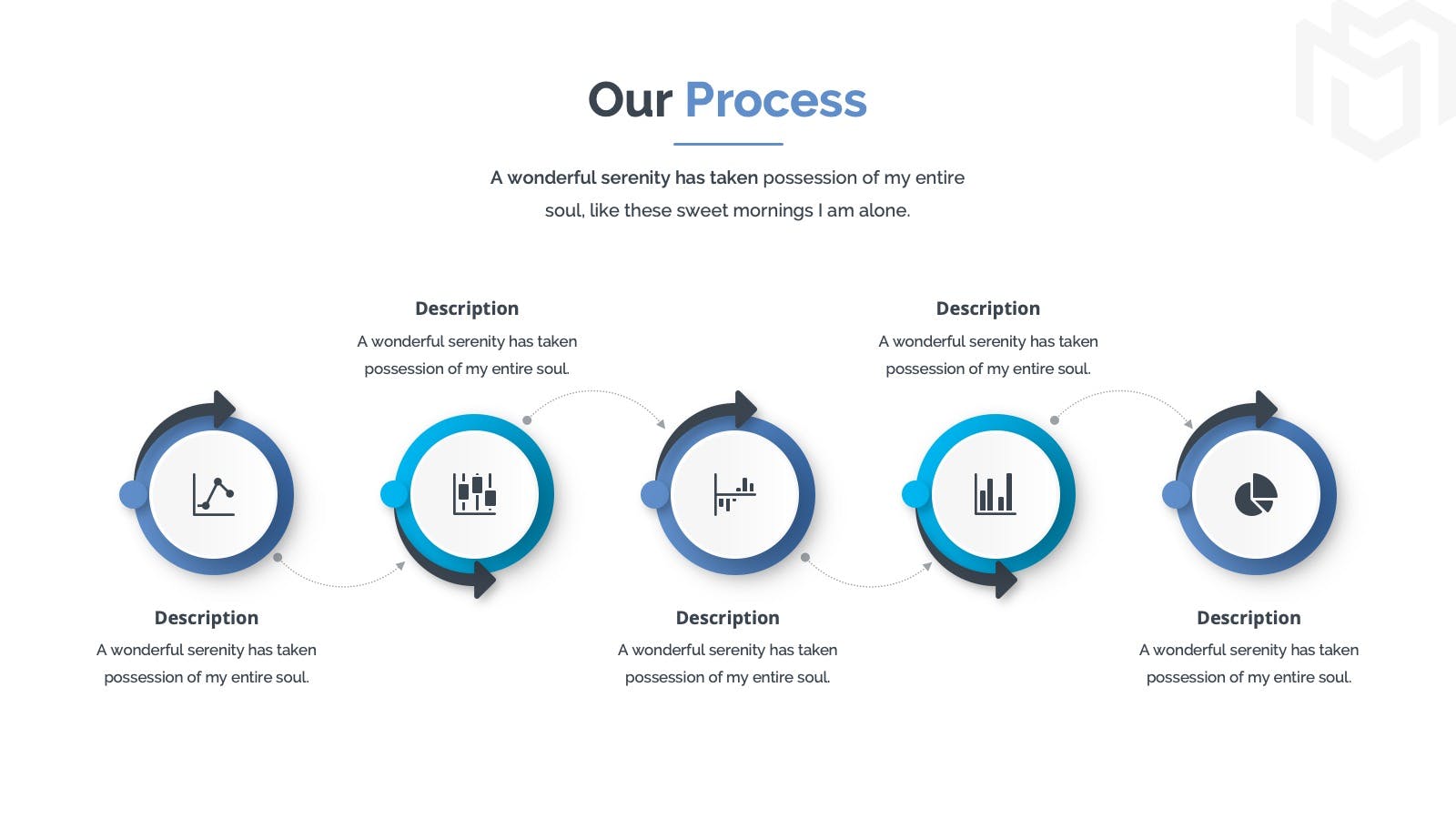 Our Process

A wonderful serenity has taken possession of my entire soul, like these sweet mornings I am alone.

Description
A wonderful serenity has taken possession of my entire soul.

Description
A wonderful serenity has taken possession of my entire soul.

Description
A wonderful serenity has taken possession of my entire soul.

Description
A wonderful serenity has taken possession of my entire soul.

Description
A wonderful serenity has taken possession of my entire soul.